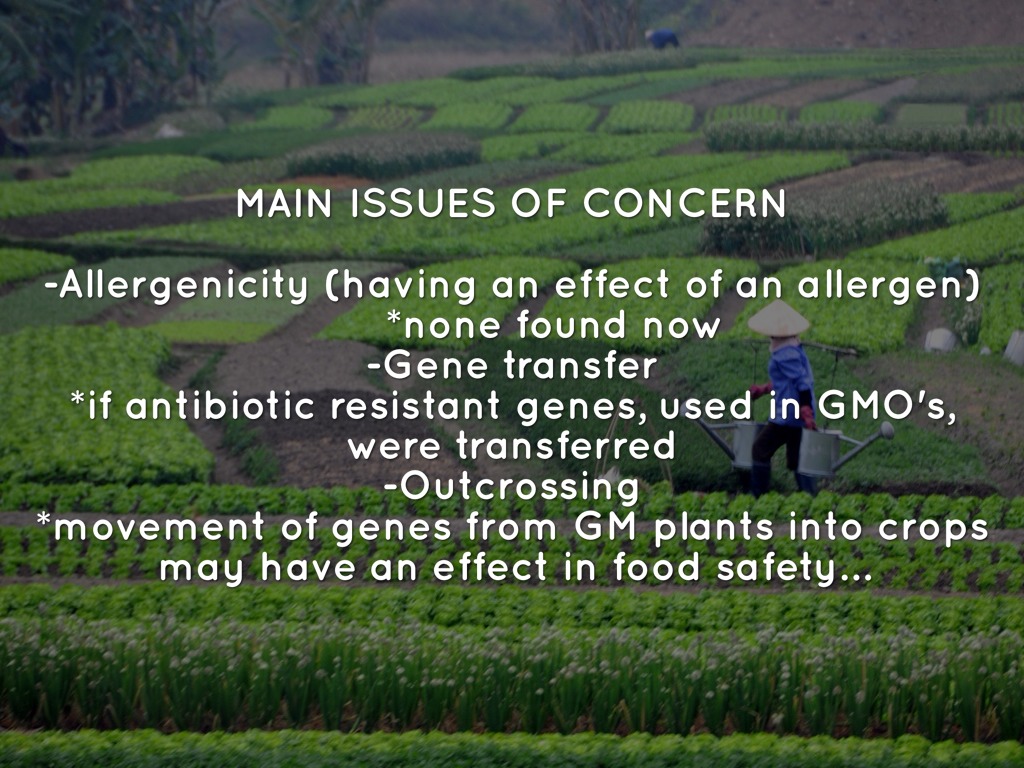 MAIN ISSUES OF CONCERN

-Allergenicity (having an effect of an allergen)
*none found now
-Gene transfer
*if antibiotic resistant genes, used in GMO's, were transferred
-Outcrossing
*movement of genes from GM plants into crops may have an effect in food safety...